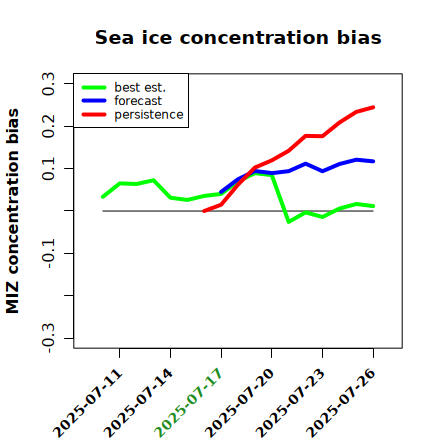 Sea ice concentration bias

best est.
forecast
persistence

MIZ concentration bias

0.3
0.2
0.1
-0.1
-0.3

2025-07-11
2025-07-14
2025-07-17
2025-07-20
2025-07-23
2025-07-26